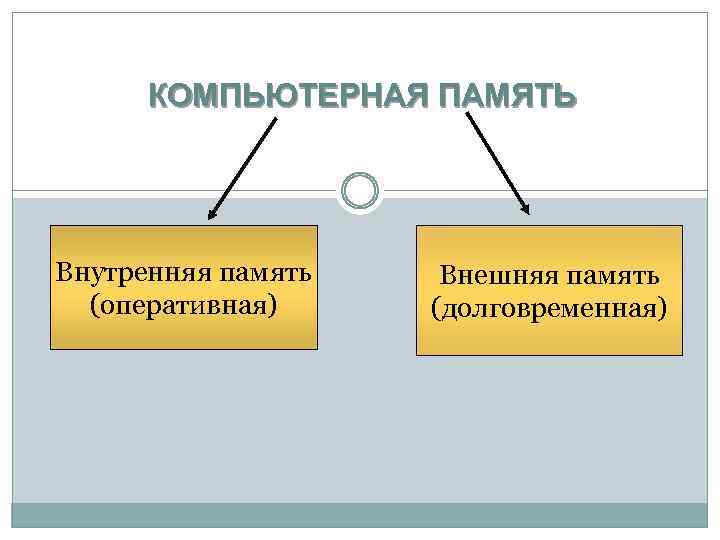 КОМПЬЮТЕРНАЯ ПАМЯТЬ

Внутренняя память (оперативная)

Внешняя память (долговременная)